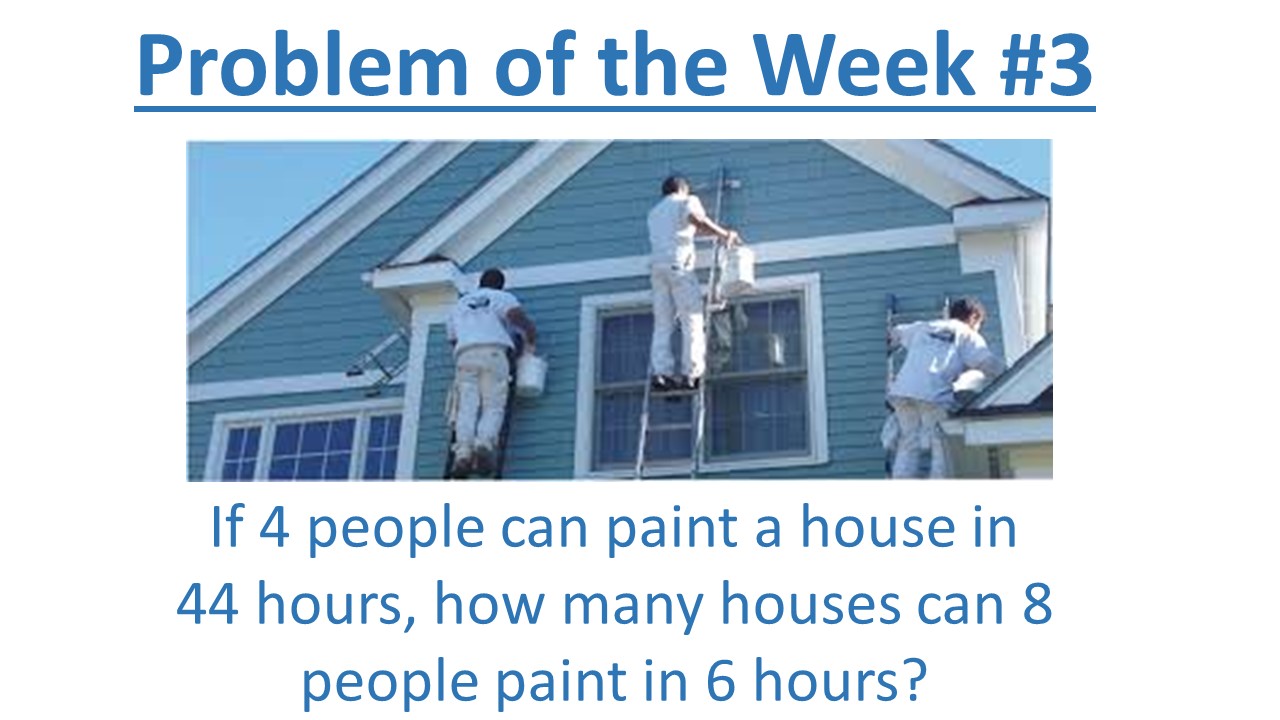 Problem of the Week #3

If 4 people can paint a house in 44 hours, how many houses can 8 people paint in 6 hours?